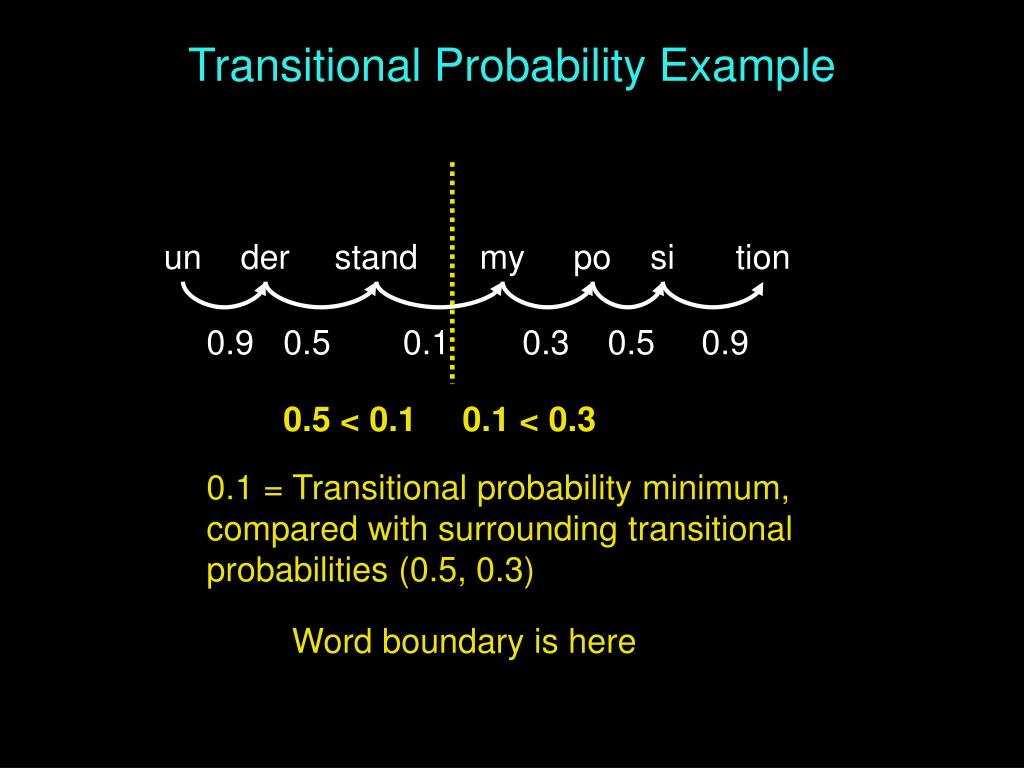 Transitional Probability Example

un der stand my po si tion

0.9 0.5 0.1 0.3 0.5 0.9

0.5 < 0.1 0.1 < 0.3

0.1 = Transitional probability minimum, compared with surrounding transitional probabilities (0.5, 0.3)

Word boundary is here